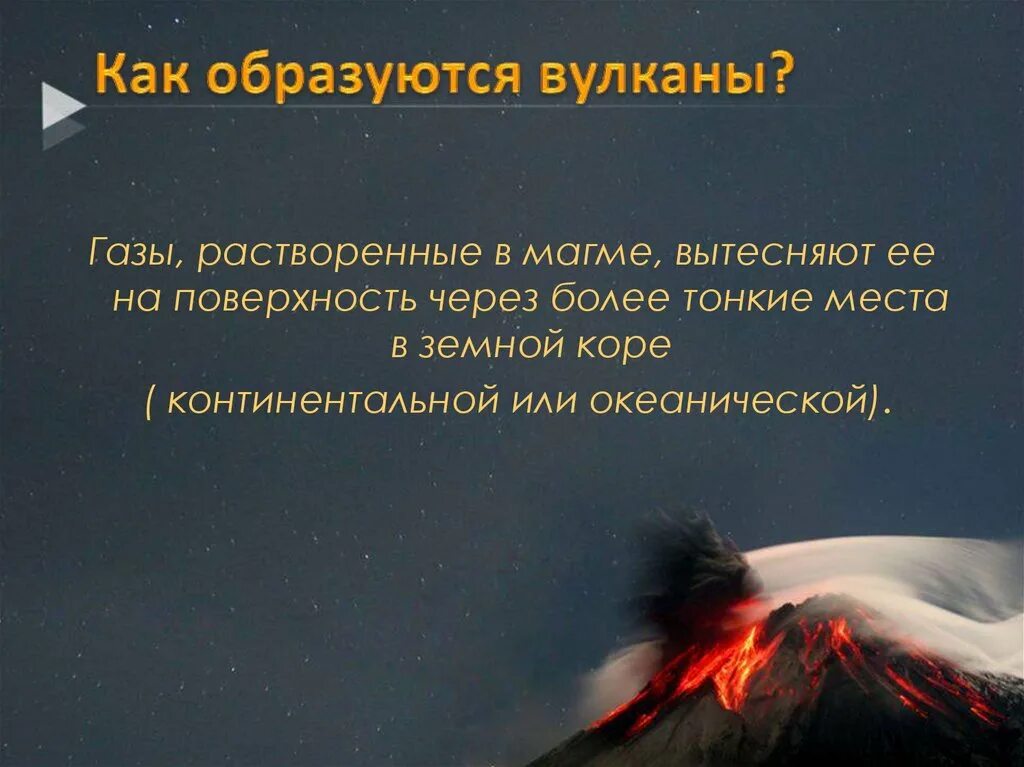 Как образуются вулканы?

Газы, растворенные в магме, вытесняют ее на поверхность через более тонкие места в земной коре ( континентальной или океанической).